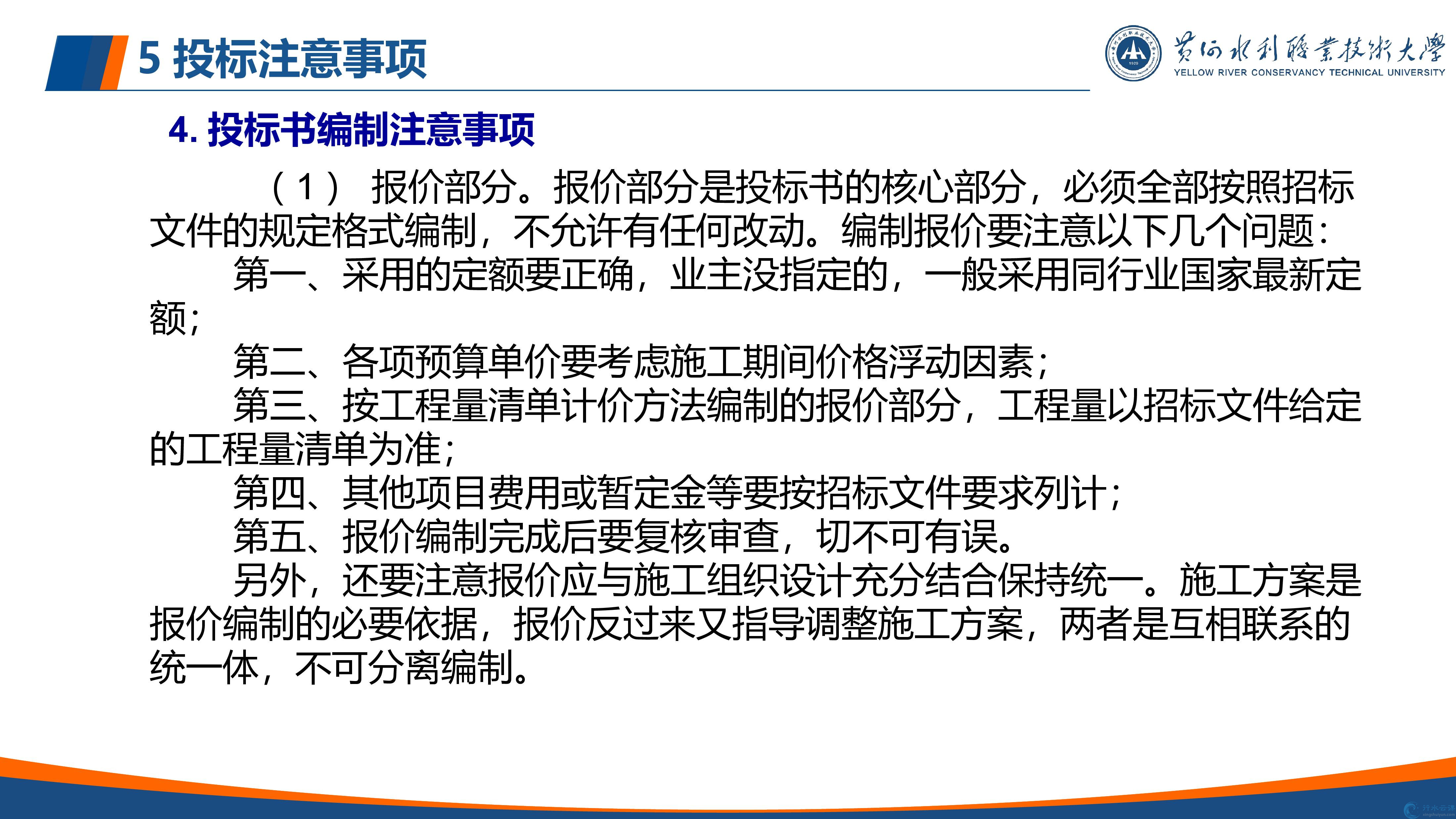 5 投标注意事项

黄河水利职业技术大学
YELLOW RIVER CONSERVANCY TECHNICAL UNIVERSITY

4. 投标书编制注意事项

（1） 报价部分。报价部分是投标书的核心部分，必须全部按照招标文件的规定格式编制，不允许有任何改动。编制报价要注意以下几个问题：

第一、采用的定额要正确，业主没指定的，一般采用同行业国家最新定额；

第二、各项预算单价要考虑施工期间价格浮动因素；

第三、按工程量清单计价方法编制的报价部分，工程量以招标文件给定的工程量清单为准；

第四、其他项目费用或暂定金等要按招标文件要求列计；

第五、报价编制完成后要复核审查，切不可有误。

另外，还要注意报价应与施工组织设计充分结合保持统一。施工方案是报价编制的必要依据，报价反过来又指导调整施工方案，两者是互相联系的统一体，不可分离编制。